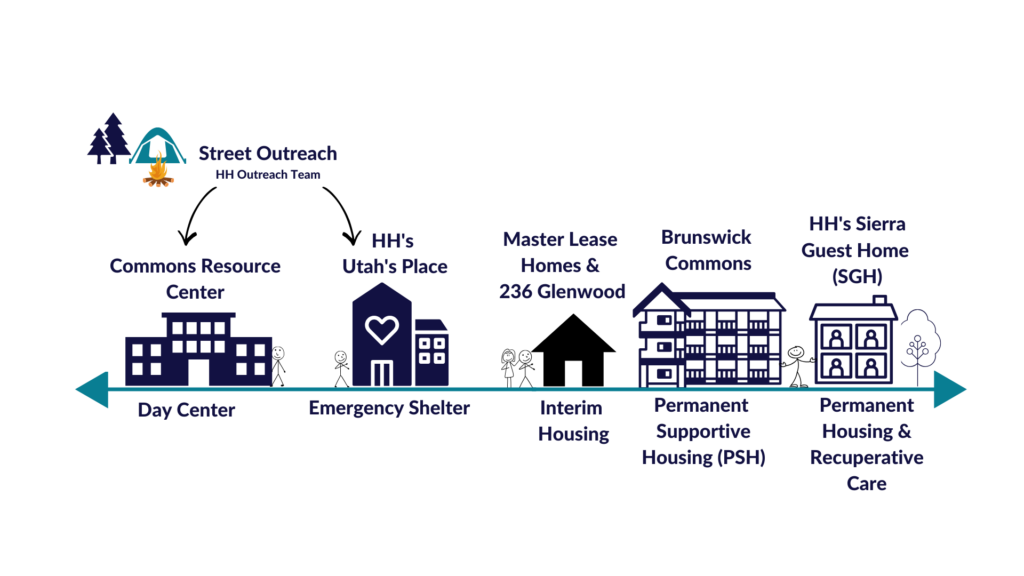 Street Outreach
HH Outreach Team

Commons Resource Center

HH's Utah's Place

Master Lease Homes & 236 Glenwood

Brunswick Commons

HH's Sierra Guest Home (SGH)

Day Center

Emergency Shelter

Interim Housing

Permanent Supportive Housing (PSH)

Permanent Housing & Recuperative Care